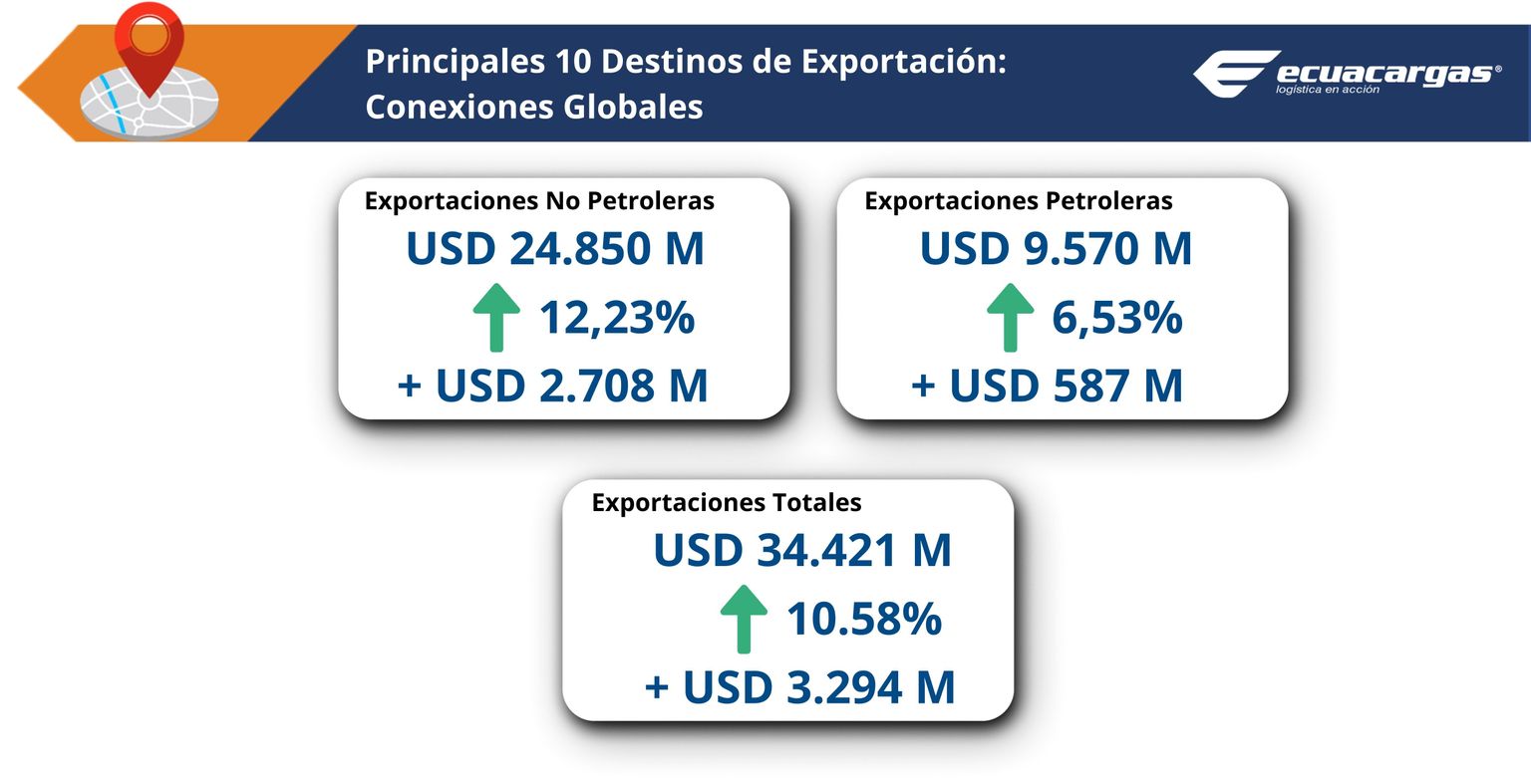 Principales 10 Destinos de Exportación: Conexiones Globales

ecuacargas®
logística en acción

Exportaciones No Petroleras
USD 24.850 M
12,23%
+ USD 2.708 M

Exportaciones Petroleras
USD 9.570 M
6,53%
+ USD 587 M

Exportaciones Totales
USD 34.421 M
10.58%
+ USD 3.294 M